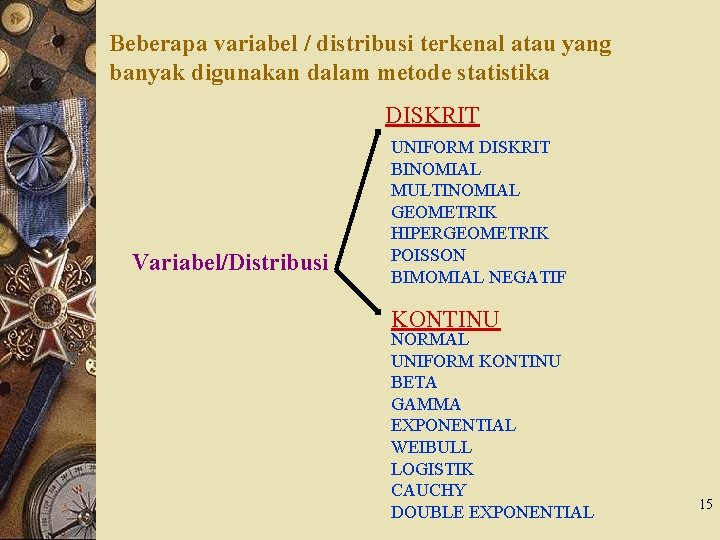 Beberapa variabel / distribusi terkenal atau yang banyak digunakan dalam metode statistika

Variabel/Distribusi

DISKRIT
UNIFORM DISKRIT
BINOMIAL
MULTINOMIAL
GEOMETRIK
HIPERGEOMETRIK
POISSON
BIMOMIAL NEGATIF

KONTINU
NORMAL
UNIFORM KONTINU
BETA
GAMMA
EXPONENTIAL
WEIBULL
LOGISTIK
CAUCHY
DOUBLE EXPONENTIAL

15